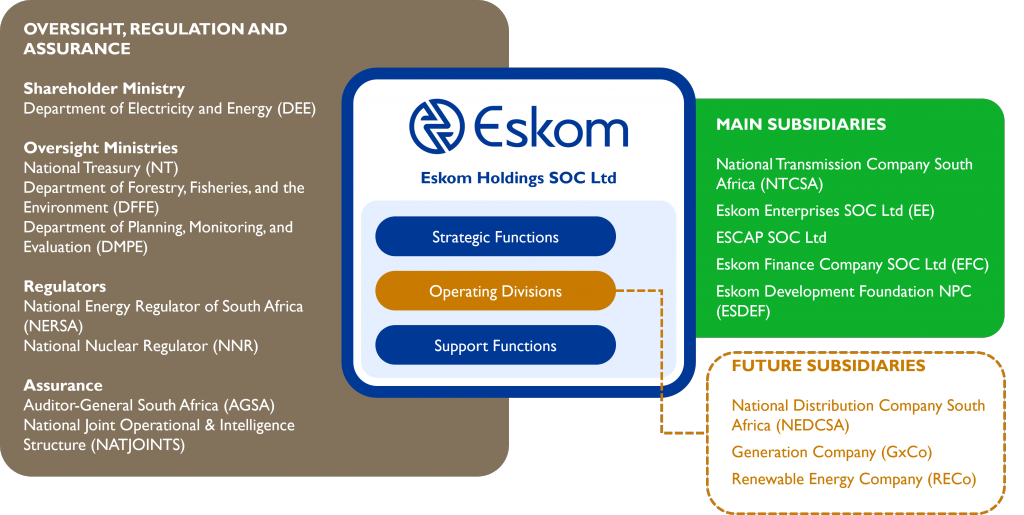 OVERSIGHT, REGULATION AND ASSURANCE

Shareholder Ministry
Department of Electricity and Energy (DEE)

Oversight Ministries
National Treasury (NT)
Department of Forestry, Fisheries, and the Environment (DFFE)
Department of Planning, Monitoring, and Evaluation (DMPE)

Regulators
National Energy Regulator of South Africa (NERSA)
National Nuclear Regulator (NNR)

Assurance
Auditor-General South Africa (AGSA)
National Joint Operational & Intelligence Structure (NATJOINTS)

Eskom

Eskom Holdings SOC Ltd

Strategic Functions

Operating Divisions

Support Functions

MAIN SUBSIDIARIES

National Transmission Company South Africa (NTCSA)
Eskom Enterprises SOC Ltd (EE)
ESCAP SOC Ltd
Eskom Finance Company SOC Ltd (EFC)
Eskom Development Foundation NPC (ESDEF)

FUTURE SUBSIDIARIES

National Distribution Company South Africa (NEDCSA)
Generation Company (GxCo)
Renewable Energy Company (RECo)